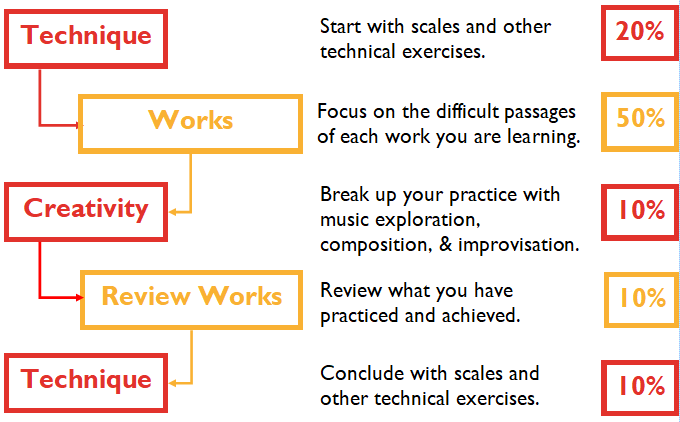 Technique

Start with scales and other technical exercises.

20%

Works

Focus on the difficult passages of each work you are learning.

50%

Creativity

Break up your practice with music exploration, composition, & improvisation.

10%

Review Works

Review what you have practiced and achieved.

10%

Technique

Conclude with scales and other technical exercises.

10%